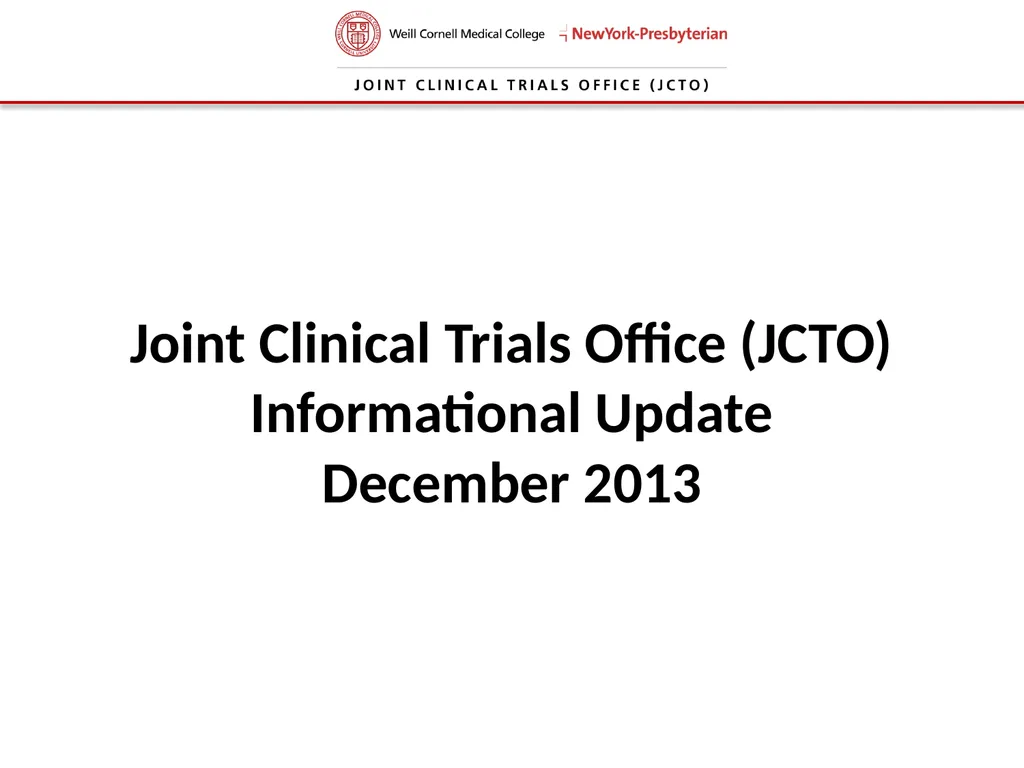 Weill Cornell Medical College NewYork-Presbyterian

JOINT CLINICAL TRIALS OFFICE (JCTO)

Joint Clinical Trials Office (JCTO)
Informational Update
December 2013